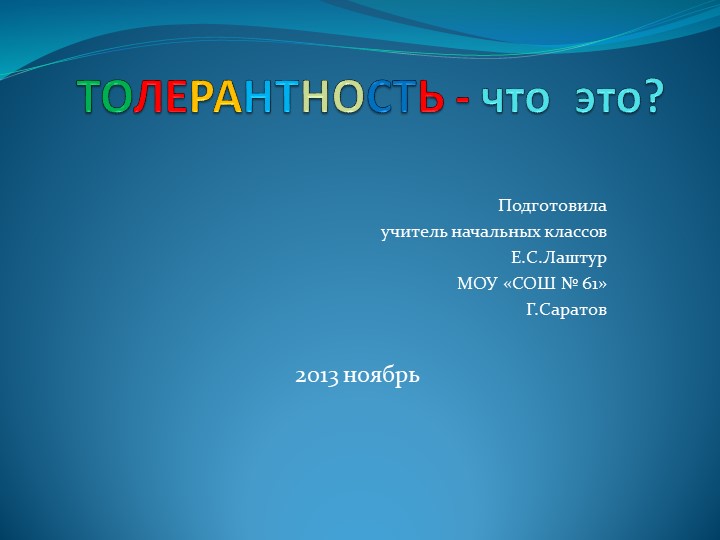 ТОЛЕРАНТНОСТЬ - что это?

Подготовила
учитель начальных классов
Е.С.Лаштур
МОУ «СОШ № 61»
Г.Саратов

2013 ноябрь